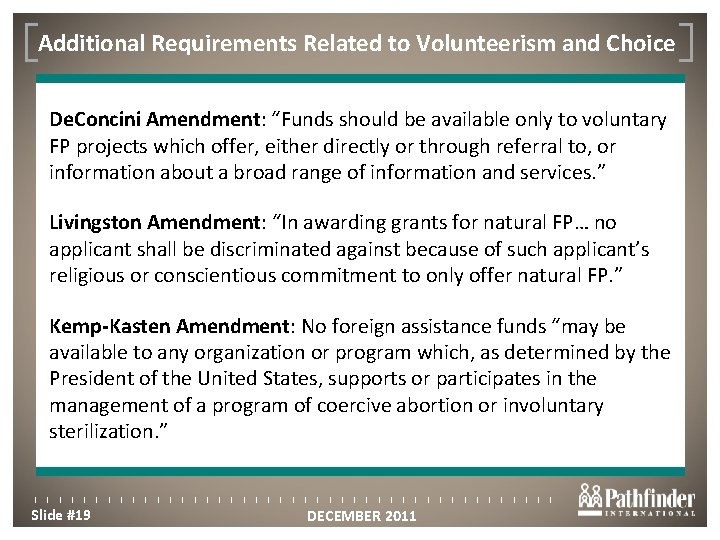 Additional Requirements Related to Volunteerism and Choice

DeConcini Amendment: “Funds should be available only to voluntary FP projects which offer, either directly or through referral to, or information about a broad range of information and services.”

Livingston Amendment: “In awarding grants for natural FP… no applicant shall be discriminated against because of such applicant’s religious or conscientious commitment to only offer natural FP.”

Kemp-Kasten Amendment: No foreign assistance funds “may be available to any organization or program which, as determined by the President of the United States, supports or participates in the management of a program of coercive abortion or involuntary sterilization.”

Slide #19

DECEMBER 2011

Pathfinder INTERNATIONAL